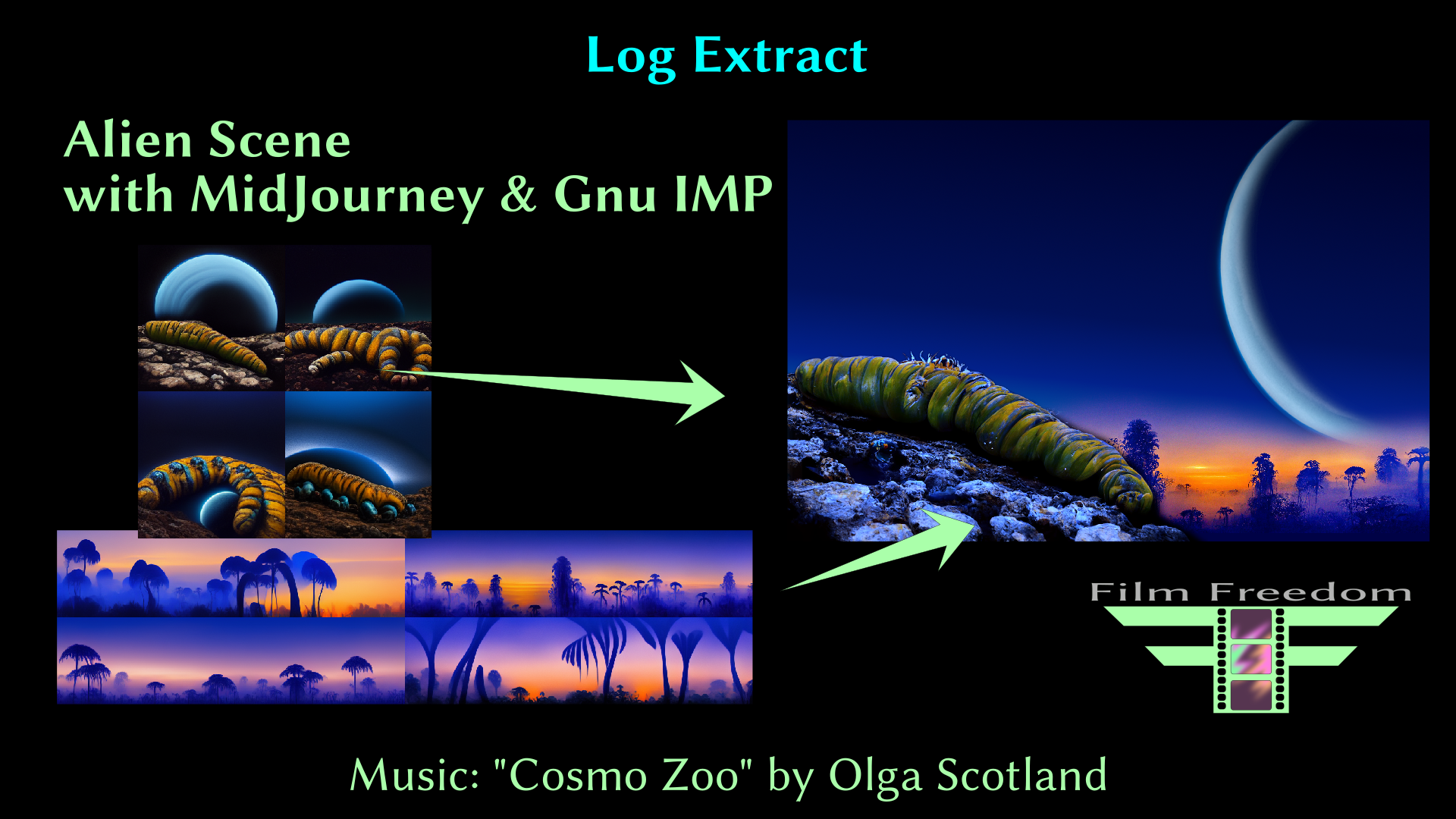 Log Extract

Alien Scene
with MidJourney & Gnu IMP

Film Freedom

Music: "Cosmo Zoo" by Olga Scotland